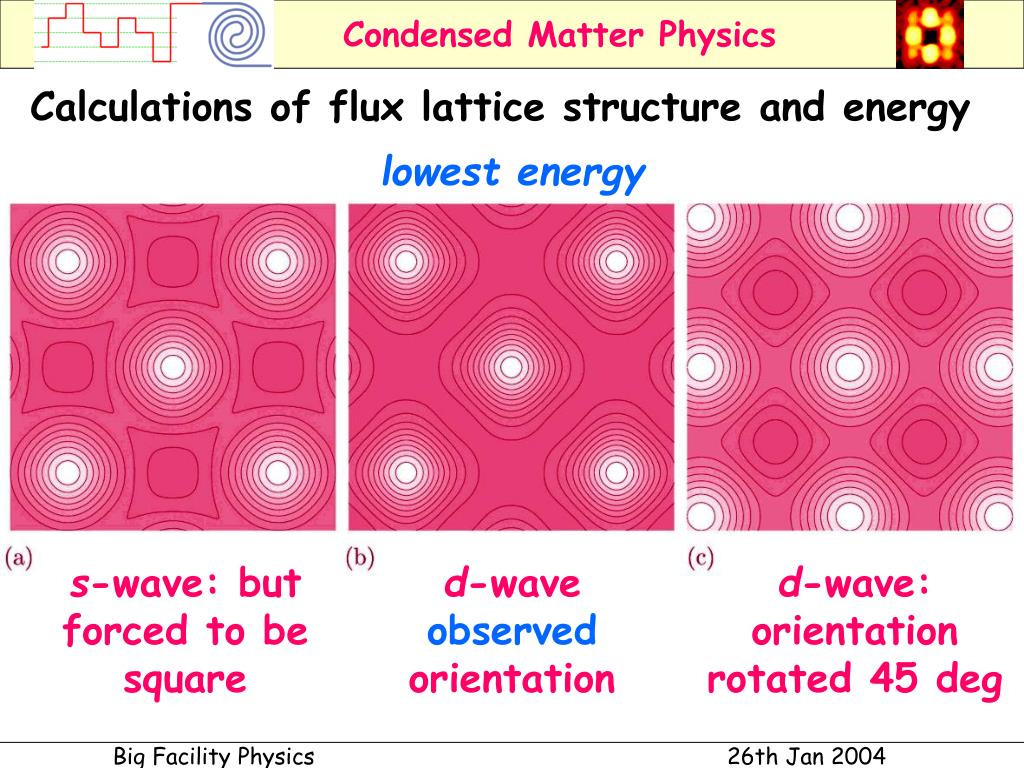 Condensed Matter Physics

Calculations of flux lattice structure and energy

lowest energy

(a)

s-wave: but forced to be square

(b)

d-wave observed orientation

(c)

d-wave: orientation rotated 45 deg

Big Facility Physics

26th Jan 2004